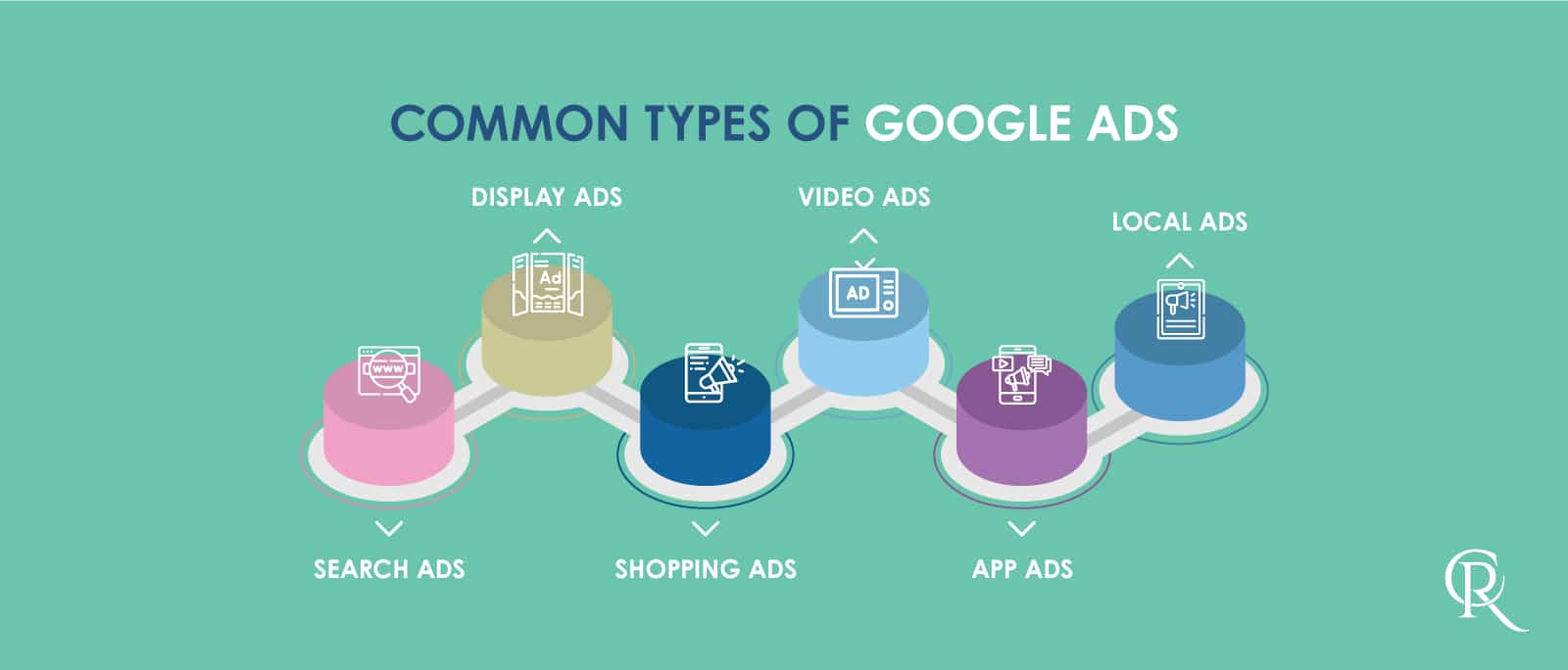 COMMON TYPES OF GOOGLE ADS

DISPLAY ADS

VIDEO ADS

LOCAL ADS

www

Ad

AD

SEARCH ADS

SHOPPING ADS

APP ADS

CR